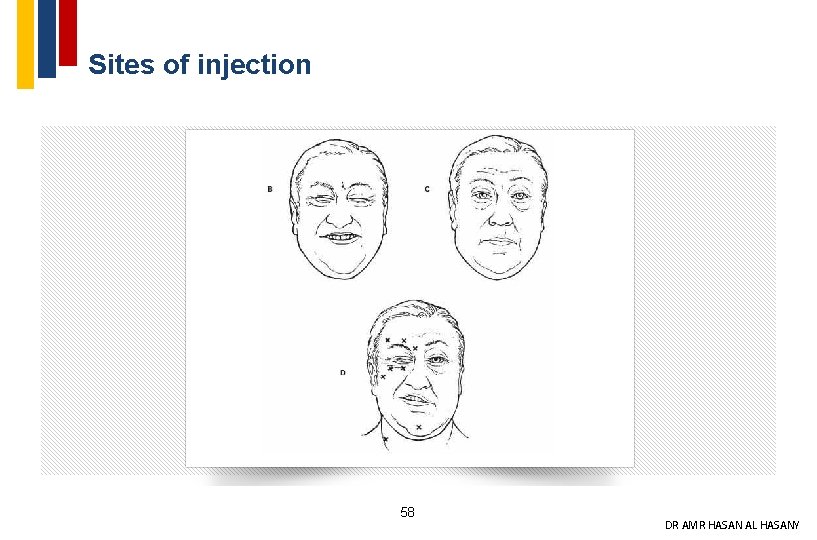 Sites of injection

B

C

D

58

DR AMR HASAN AL HASANY